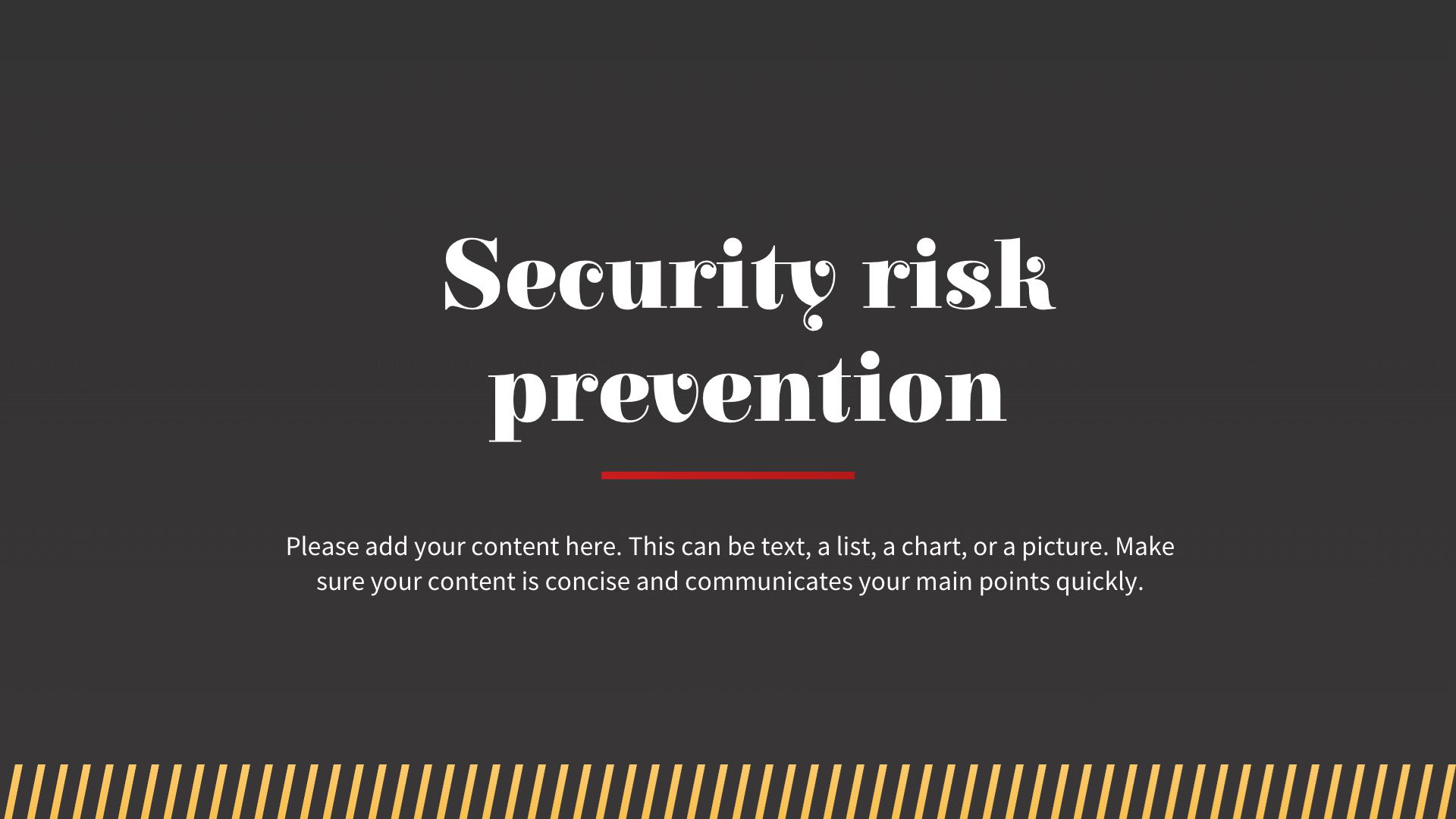 Security risk prevention

Please add your content here. This can be text, a list, a chart, or a picture. Make sure your content is concise and communicates your main points quickly.